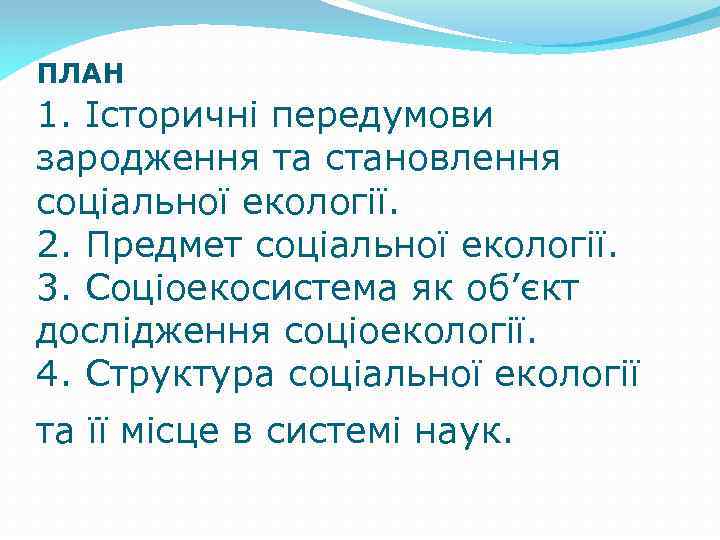 ПЛАН
1. Історичні передумови зародження та становлення соціальної екології.
2. Предмет соціальної екології.
3. Соціоекосистема як об’єкт дослідження соціоекології.
4. Структура соціальної екології та її місце в системі наук.